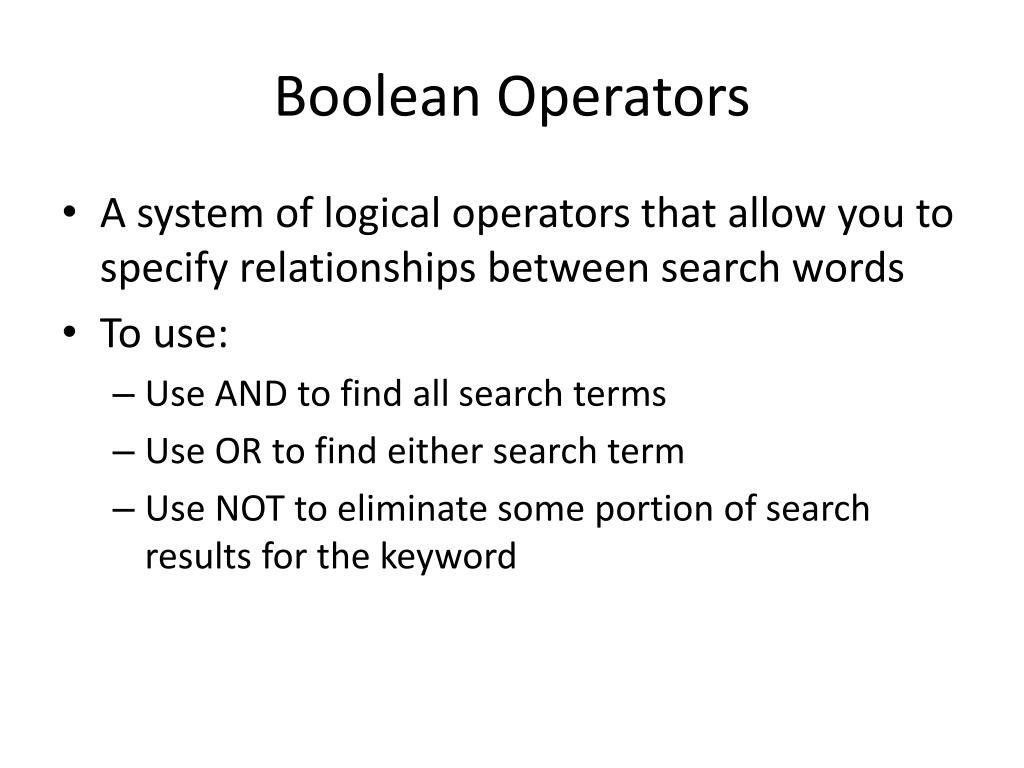 Boolean Operators

• A system of logical operators that allow you to specify relationships between search words
• To use:
– Use AND to find all search terms
– Use OR to find either search term
– Use NOT to eliminate some portion of search results for the keyword